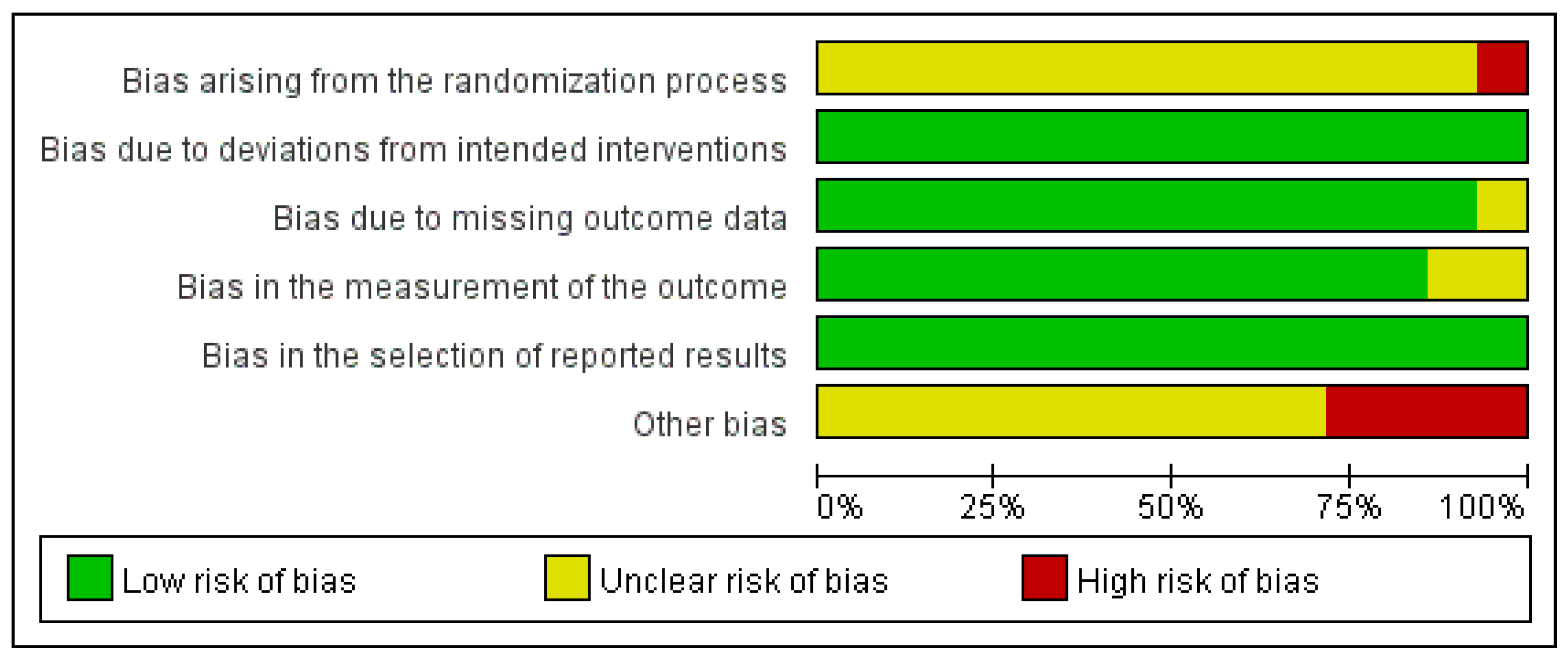 Bias arising from the randomization process
Bias due to deviations from intended interventions
Bias due to missing outcome data
Bias in the measurement of the outcome
Bias in the selection of reported results
Other bias

0% 25% 50% 75% 100%

Low risk of bias
Unclear risk of bias
High risk of bias